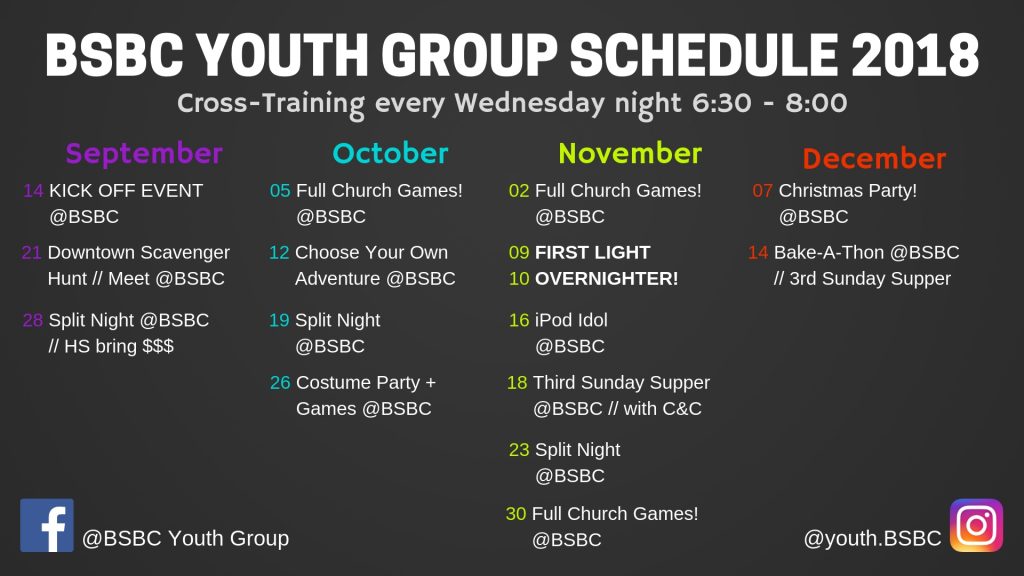 BSBC YOUTH GROUP SCHEDULE 2018

Cross-Training every Wednesday night 6:30 - 8:00

September

14 KICK OFF EVENT @BSBC

21 Downtown Scavenger Hunt // Meet @BSBC

28 Split Night @BSBC // HS bring $$$

October

05 Full Church Games! @BSBC

12 Choose Your Own Adventure @BSBC

19 Split Night @BSBC

26 Costume Party + Games @BSBC

November

02 Full Church Games! @BSBC

09 FIRST LIGHT
10 OVERNIGHTER!

16 iPod Idol @BSBC

18 Third Sunday Supper @BSBC // with C&C

23 Split Night @BSBC

30 Full Church Games! @BSBC

December

07 Christmas Party! @BSBC

14 Bake-A-Thon @BSBC // 3rd Sunday Supper

@BSBC Youth Group

@youth.BSBC